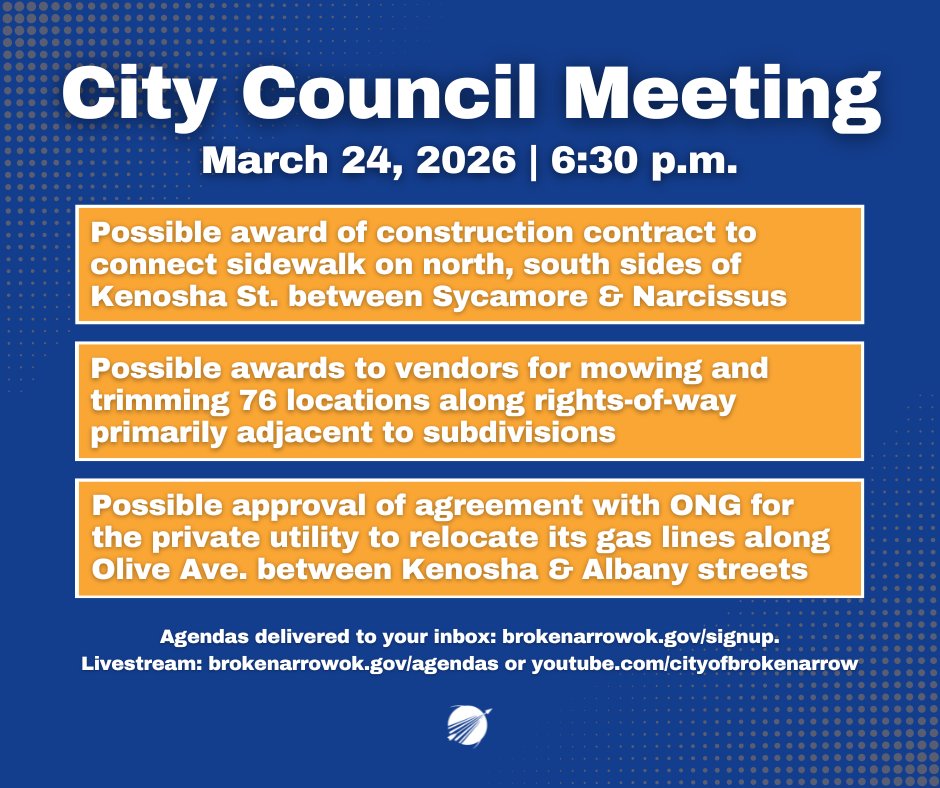 City Council Meeting

March 24, 2026 | 6:30 p.m.

Possible award of construction contract to connect sidewalk on north, south sides of Kenosha St. between Sycamore & Narcissus

Possible awards to vendors for mowing and trimming 76 locations along rights-of-way primarily adjacent to subdivisions

Possible approval of agreement with ONG for the private utility to relocate its gas lines along Olive Ave. between Kenosha & Albany streets

Agendas delivered to your inbox: brokenarrowok.gov/signup.
Livestream: brokenarrowok.gov/agendas or youtube.com/cityofbrokenarrow